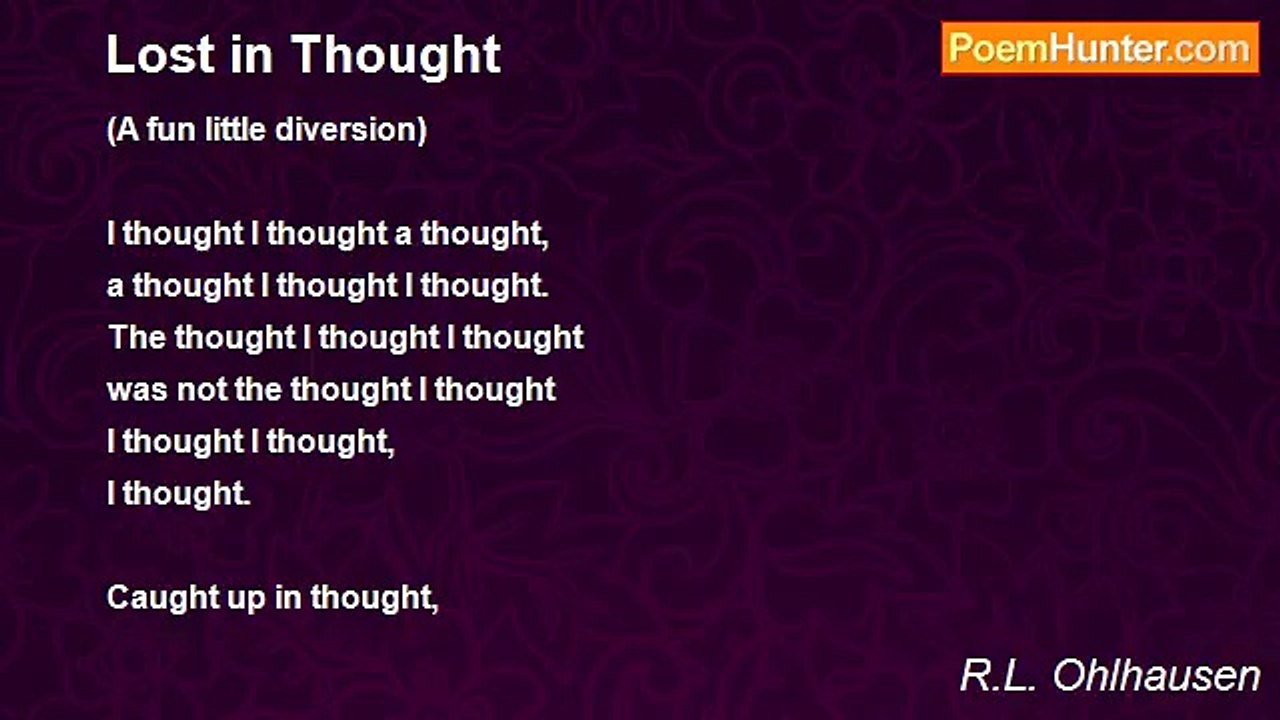 Lost in Thought

PoemHunter.com

(A fun little diversion)

I thought I thought a thought,
a thought I thought I thought.
The thought I thought I thought
was not the thought I thought
I thought I thought,
I thought.

Caught up in thought,

R.L. Ohlhausen